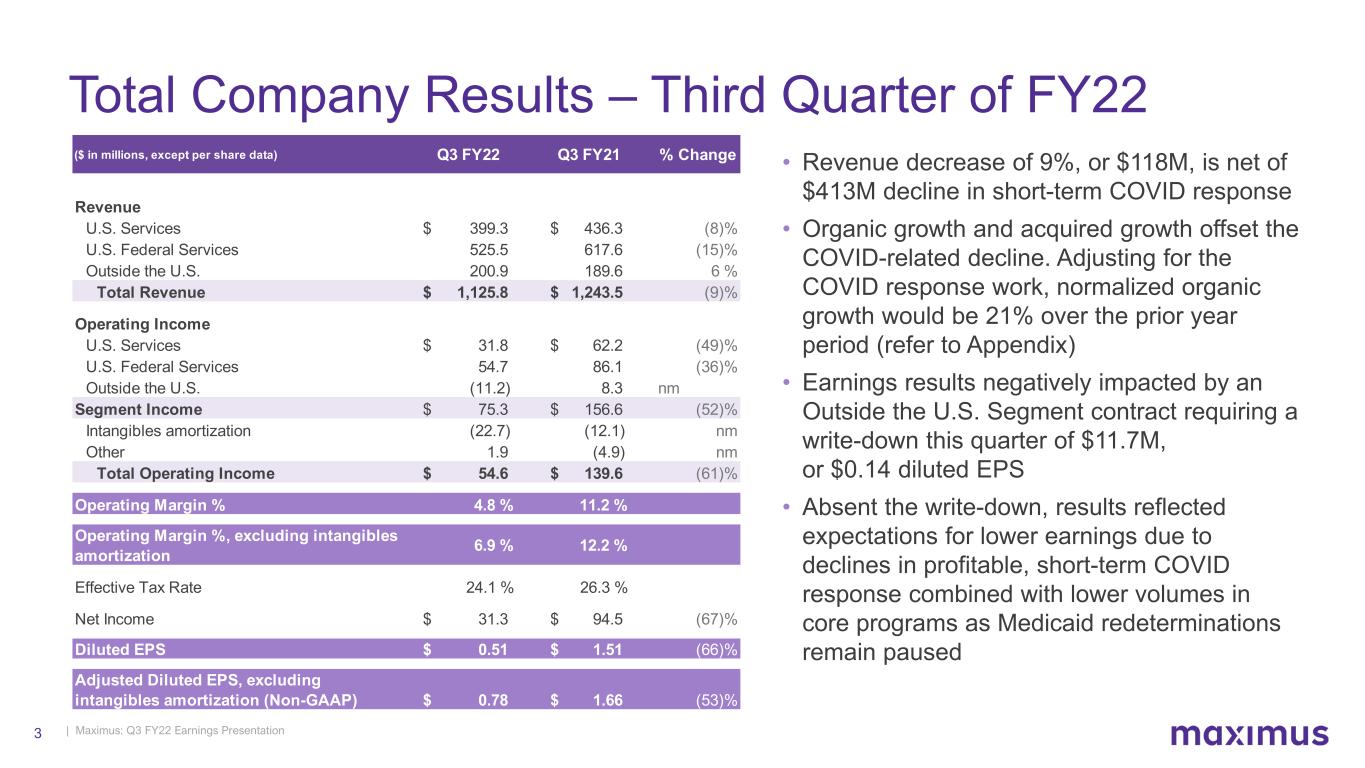 Total Company Results – Third Quarter of FY22

| ($ in millions, except per share data) | Q3 FY22 | Q3 FY21 | % Change |
|---|---|---|---|
| Revenue | | | |
| U.S. Services | $ 399.3 | $ 436.3 | (8)% |
| U.S. Federal Services | 525.5 | 617.6 | (15)% |
| Outside the U.S. | 200.9 | 189.6 | 6 % |
| Total Revenue | $ 1,125.8 | $ 1,243.5 | (9)% |
| Operating Income | | | |
| U.S. Services | $ 31.8 | $ 62.2 | (49)% |
| U.S. Federal Services | 54.7 | 86.1 | (36)% |
| Outside the U.S. | (11.2) | 8.3 | nm |
| Segment Income | $ 75.3 | $ 156.6 | (52)% |
| Intangibles amortization | (22.7) | (12.1) | nm |
| Other | 1.9 | (4.9) | nm |
| Total Operating Income | $ 54.6 | $ 139.6 | (61)% |
| Operating Margin % | 4.8 % | 11.2 % | |
| Operating Margin %, excluding intangibles amortization | 6.9 % | 12.2 % | |
| Effective Tax Rate | 24.1 % | 26.3 % | |
| Net Income | $ 31.3 | $ 94.5 | (67)% |
| Diluted EPS | $ 0.51 | $ 1.51 | (66)% |
| Adjusted Diluted EPS, excluding intangibles amortization (Non-GAAP) | $ 0.78 | $ 1.66 | (53)% |

• Revenue decrease of 9%, or $118M, is net of $413M decline in short-term COVID response

• Organic growth and acquired growth offset the COVID-related decline. Adjusting for the COVID response work, normalized organic growth would be 21% over the prior year period (refer to Appendix)

• Earnings results negatively impacted by an Outside the U.S. Segment contract requiring a write-down this quarter of $11.7M, or $0.14 diluted EPS

• Absent the write-down, results reflected expectations for lower earnings due to declines in profitable, short-term COVID response combined with lower volumes in core programs as Medicaid redeterminations remain paused

3 | Maximus: Q3 FY22 Earnings Presentation

maximus